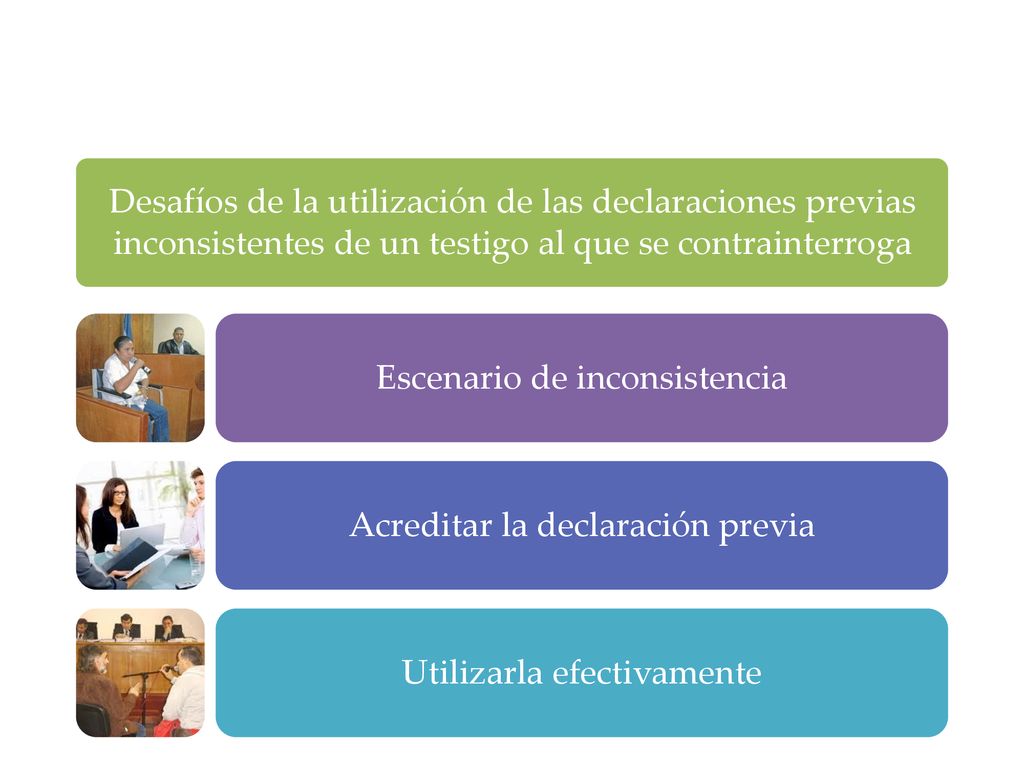 Desafíos de la utilización de las declaraciones previas inconsistentes de un testigo al que se contrainterroga

Escenario de inconsistencia

Acreditar la declaración previa

Utilizarla efectivamente